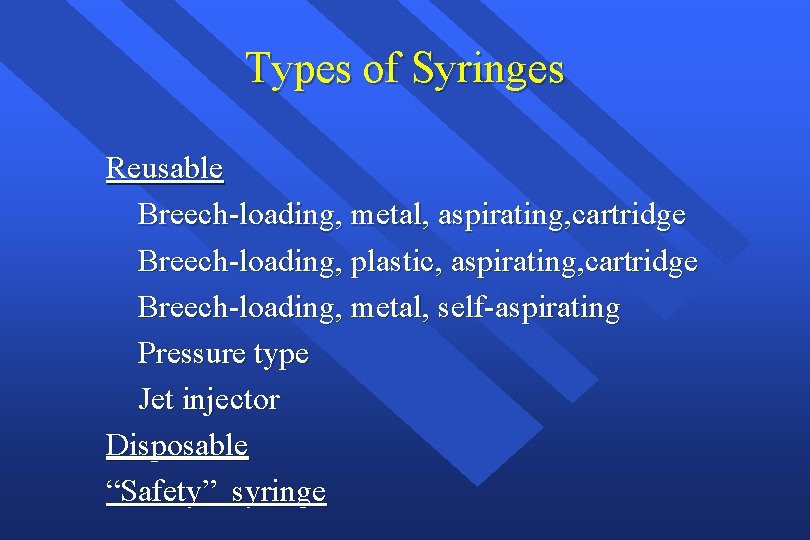 Types of Syringes

Reusable

Breech-loading, metal, aspirating,cartridge

Breech-loading, plastic, aspirating,cartridge

Breech-loading, metal, self-aspirating

Pressure type

Jet injector

Disposable

“Safety” syringe